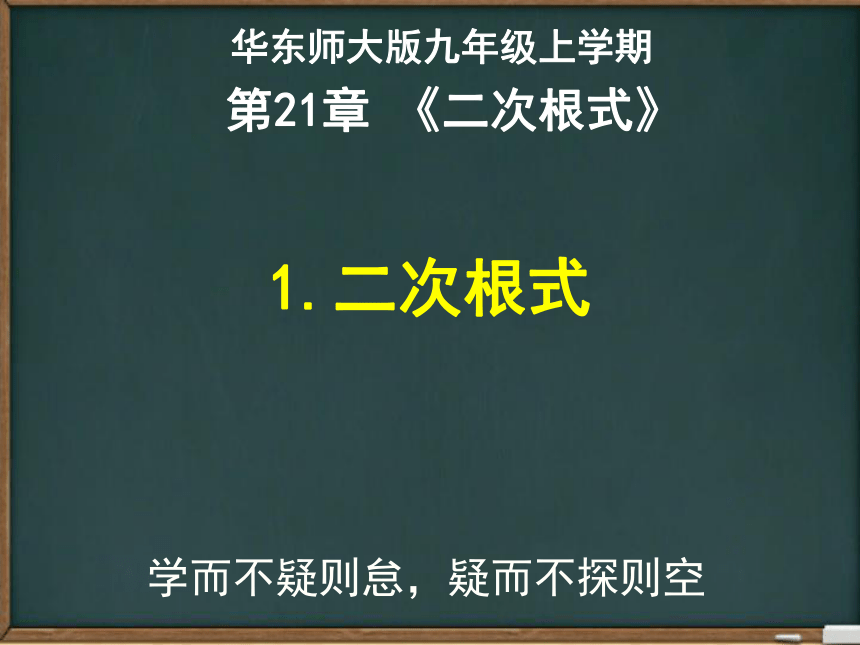 华东师大版九年级上学期
第21章 《二次根式》

1. 二次根式

学而不疑则怠，疑而不探则空